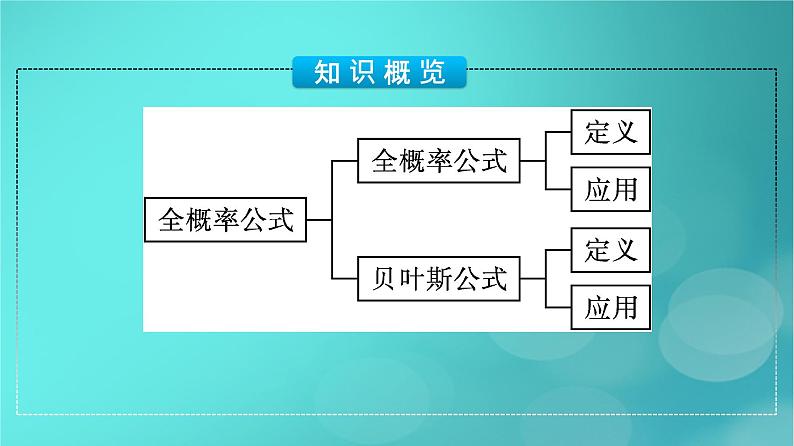 知识概览

全概率公式

全概率公式

定义

应用

贝叶斯公式

定义

应用